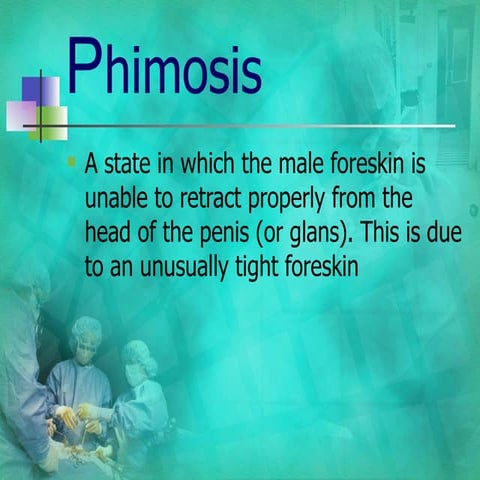 Phimosis

A state in which the male foreskin is unable to retract properly from the head of the penis (or glans). This is due to an unusually tight foreskin